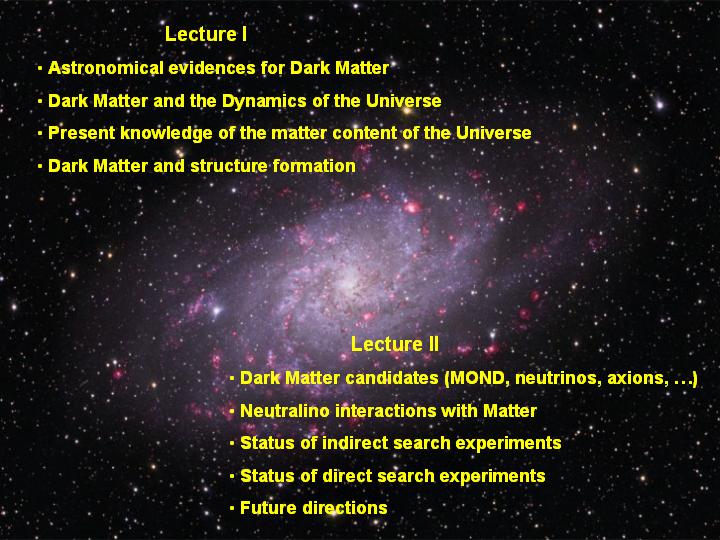 Lecture I

▪ Astronomical evidences for Dark Matter

▪ Dark Matter and the Dynamics of the Universe

▪ Present knowledge of the matter content of the Universe

▪ Dark Matter and structure formation

Lecture II

▪ Dark Matter candidates (MOND, neutrinos, axions, …)

▪ Neutralino interactions with Matter

▪ Status of indirect search experiments

▪ Status of direct search experiments

▪ Future directions